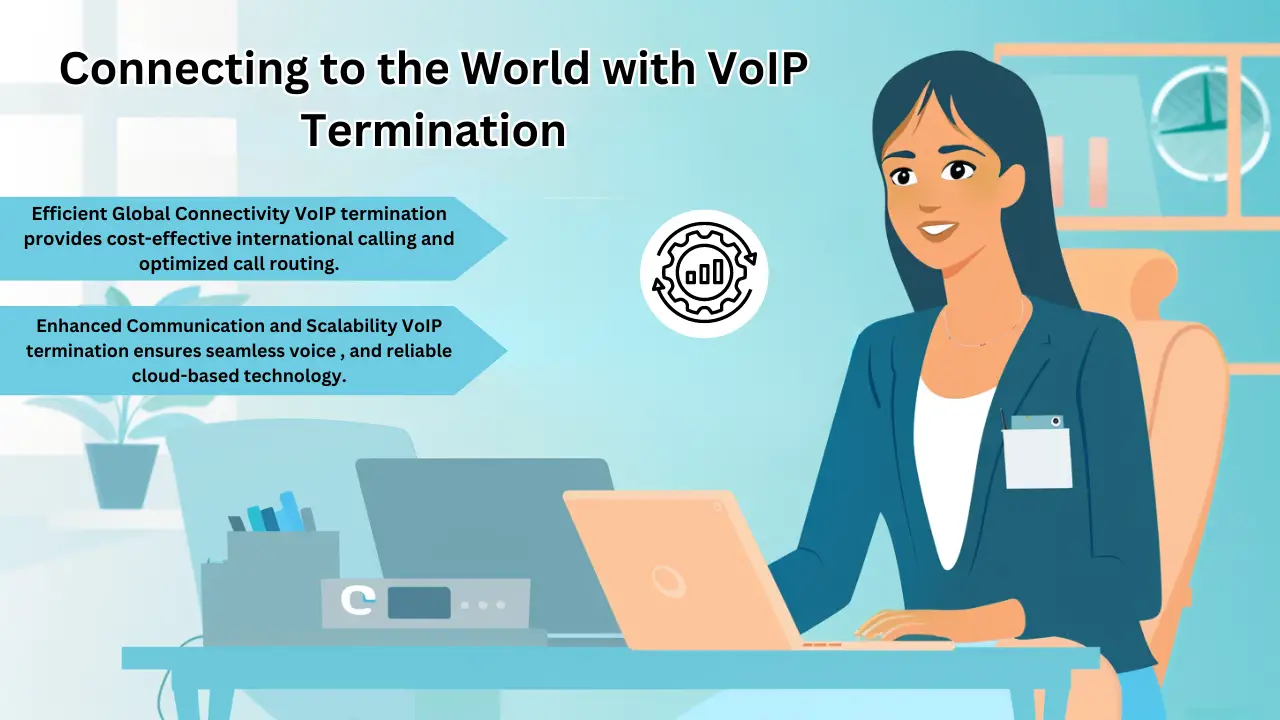 Connecting to the World with VoIP Termination

Efficient Global Connectivity VoIP termination provides cost-effective international calling and optimized call routing.

Enhanced Communication and Scalability VoIP termination ensures seamless voice , and reliable cloud-based technology.